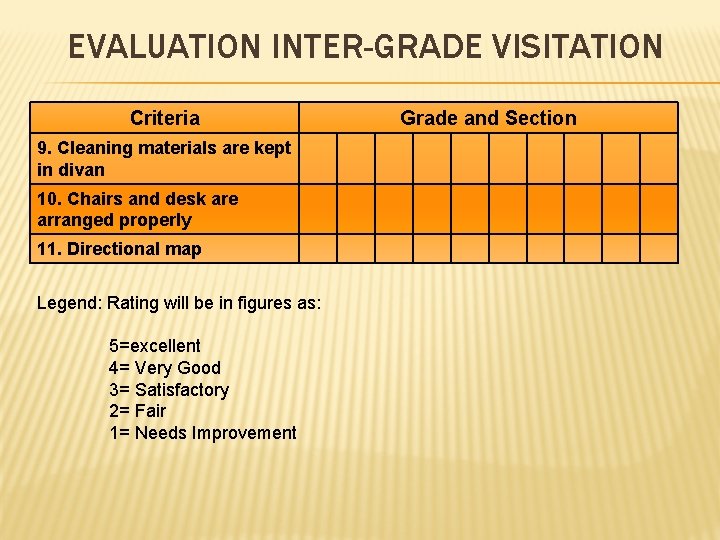 EVALUATION INTER-GRADE VISITATION

| Criteria | Grade and Section | | | | | | | | | |
|---|---|---|---|---|---|---|---|---|---|---|
| 9. Cleaning materials are kept in divan | | | | | | | | | | |
| 10. Chairs and desk are arranged properly | | | | | | | | | | |
| 11. Directional map | | | | | | | | | | |

Legend: Rating will be in figures as:

5=excellent
4= Very Good
3= Satisfactory
2= Fair
1= Needs Improvement